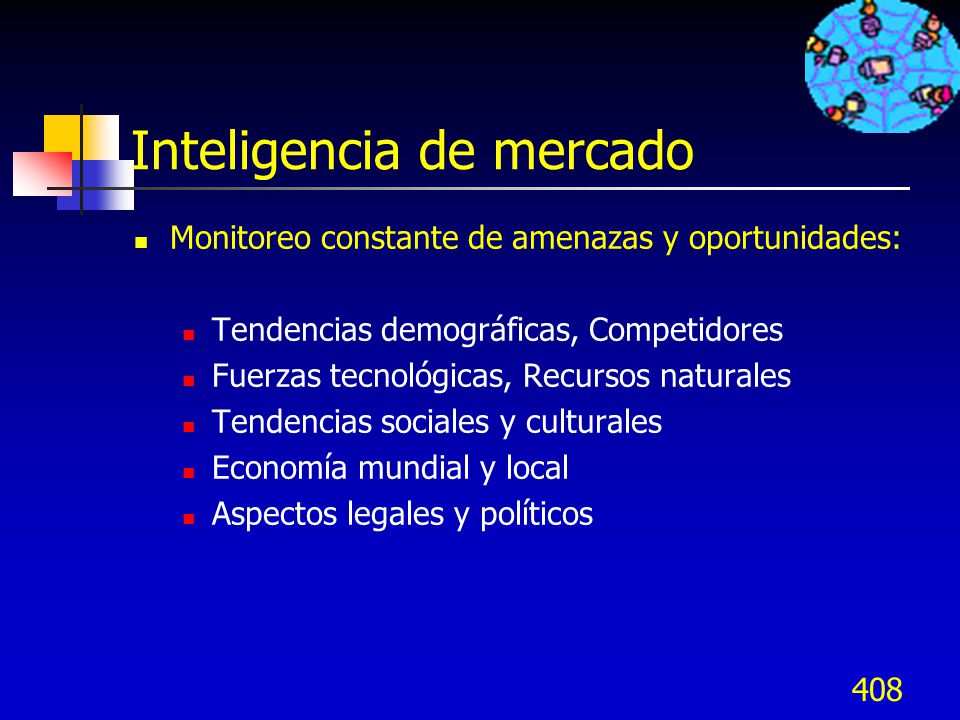 Inteligencia de mercado

Monitoreo constante de amenazas y oportunidades:

Tendencias demográficas, Competidores
Fuerzas tecnológicas, Recursos naturales
Tendencias sociales y culturales
Economía mundial y local
Aspectos legales y políticos

408